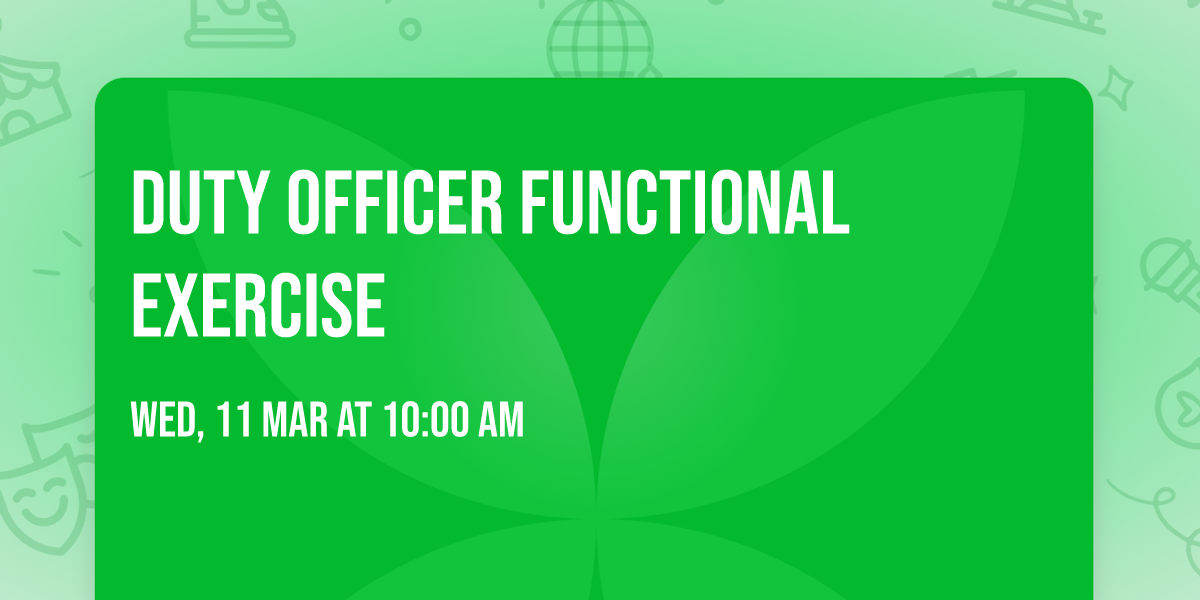 DUTY OFFICER FUNCTIONAL EXERCISE

WED, 11 MAR AT 10:00 AM